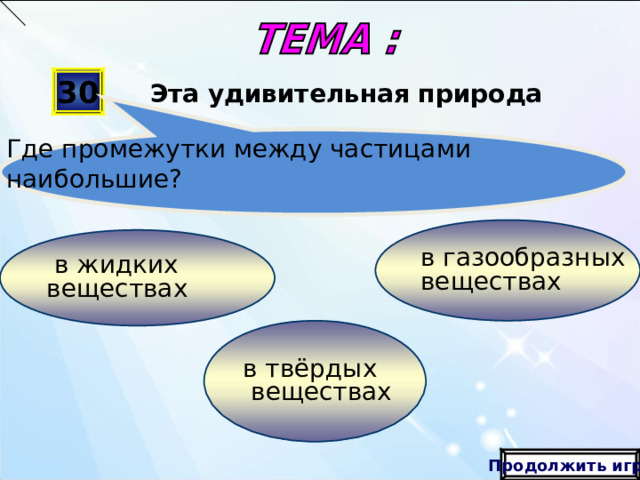 ТЕМА :

30

Эта удивительная природа

Где промежутки между частицами наибольшие?

в жидких веществах

в газообразных веществах

в твёрдых веществах

Продолжить игр